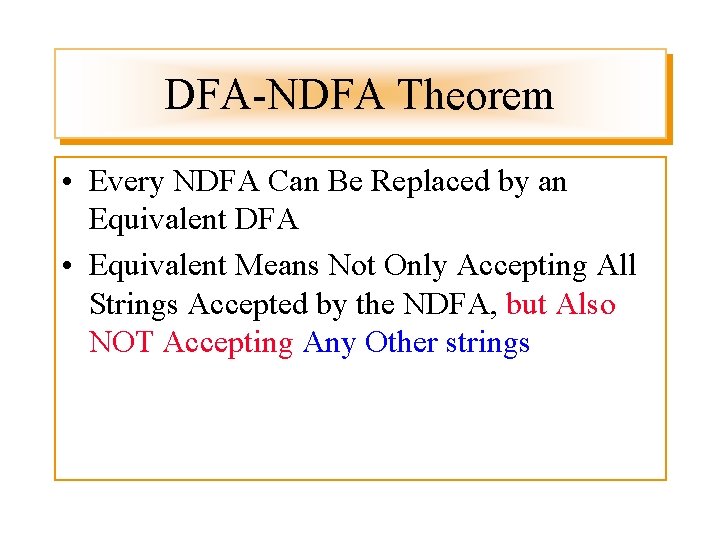 DFA-NDFA Theorem

• Every NDFA Can Be Replaced by an Equivalent DFA

• Equivalent Means Not Only Accepting All Strings Accepted by the NDFA, but Also NOT Accepting Any Other strings